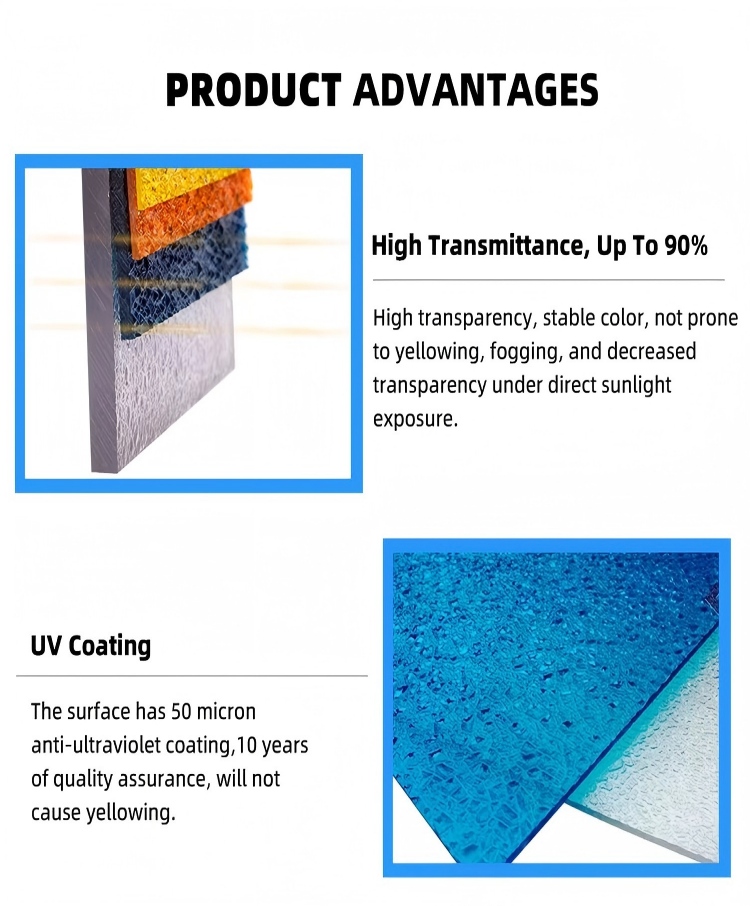 PRODUCT ADVANTAGES

High Transmittance, Up To 90%

High transparency, stable color, not prone to yellowing, fogging, and decreased transparency under direct sunlight exposure.

UV Coating

The surface has 50 micron anti-ultraviolet coating,10 years of quality assurance, will not cause yellowing.